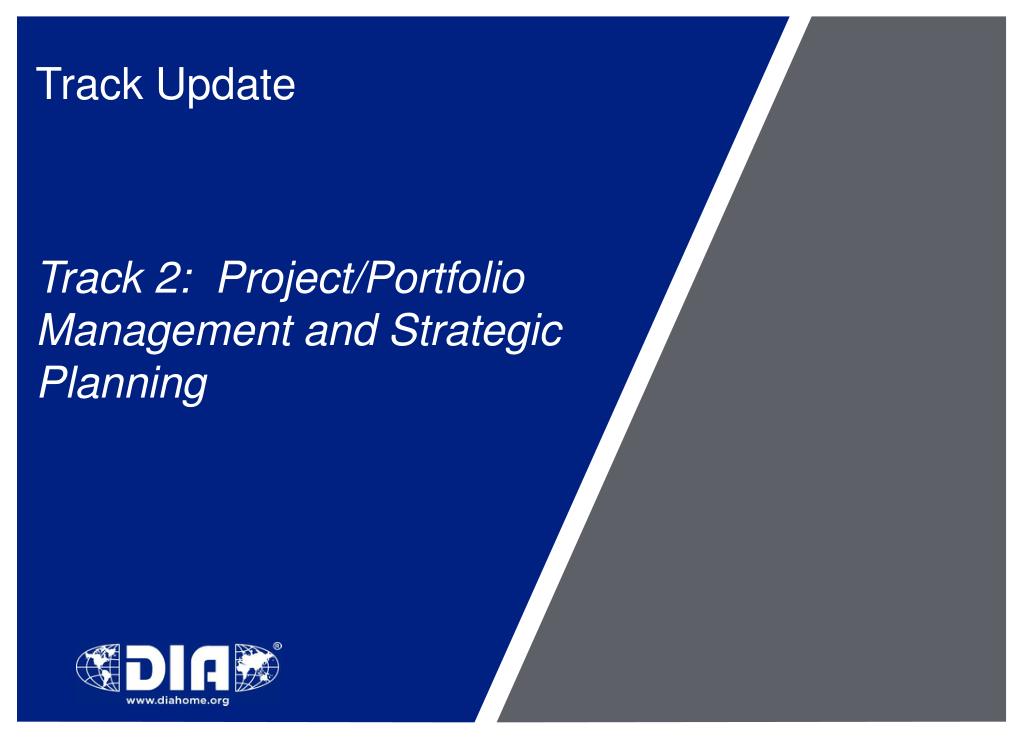 Track Update

Track 2: Project/Portfolio Management and Strategic Planning

DIA®
www.diahome.org